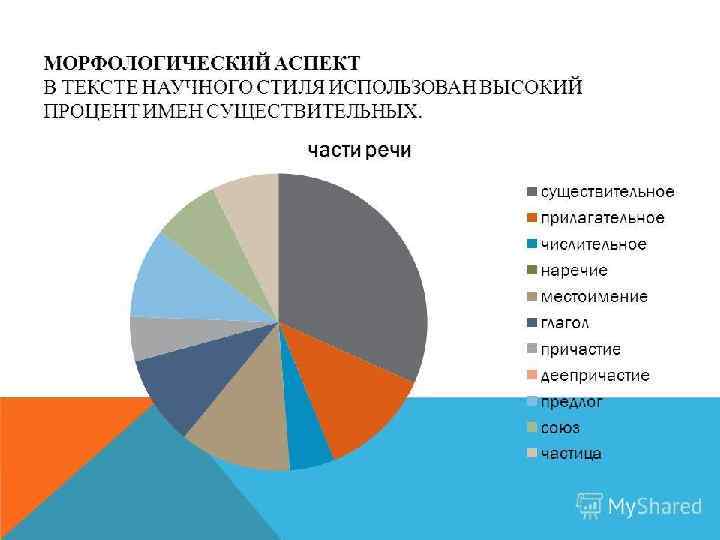 МОРФОЛОГИЧЕСКИЙ АСПЕКТ
В ТЕКСТЕ НАУЧНОГО СТИЛЯ ИСПОЛЬЗОВАН ВЫСОКИЙ ПРОЦЕНТ ИМЕН СУЩЕСТВИТЕЛЬНЫХ.

части речи

существительное
прилагательное
числительное
наречие
местоимение
глагол
причастие
деепричастие
предлог
союз
частица

MyShared